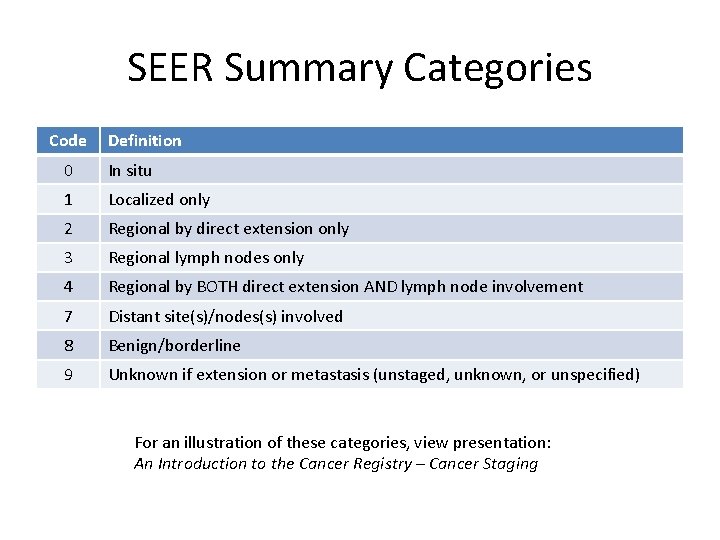 SEER Summary Categories

| Code | Definition |
|---|---|
| 0 | In situ |
| 1 | Localized only |
| 2 | Regional by direct extension only |
| 3 | Regional lymph nodes only |
| 4 | Regional by BOTH direct extension AND lymph node involvement |
| 7 | Distant site(s)/nodes(s) involved |
| 8 | Benign/borderline |
| 9 | Unknown if extension or metastasis (unstaged, unknown, or unspecified) |

For an illustration of these categories, view presentation:
An Introduction to the Cancer Registry – Cancer Staging